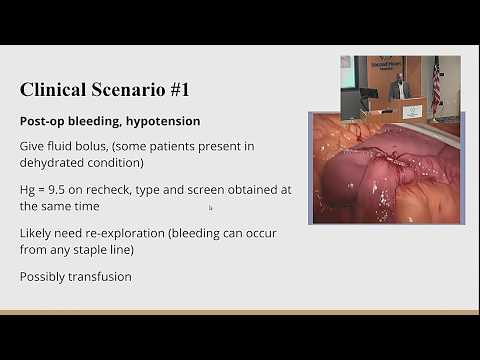 Clinical Scenario #1

Post-op bleeding, hypotension

Give fluid bolus, (some patients present in dehydrated condition)

Hg = 9.5 on recheck, type and screen obtained at the same time

Likely need re-exploration (bleeding can occur from any staple line)

Possibly transfusion